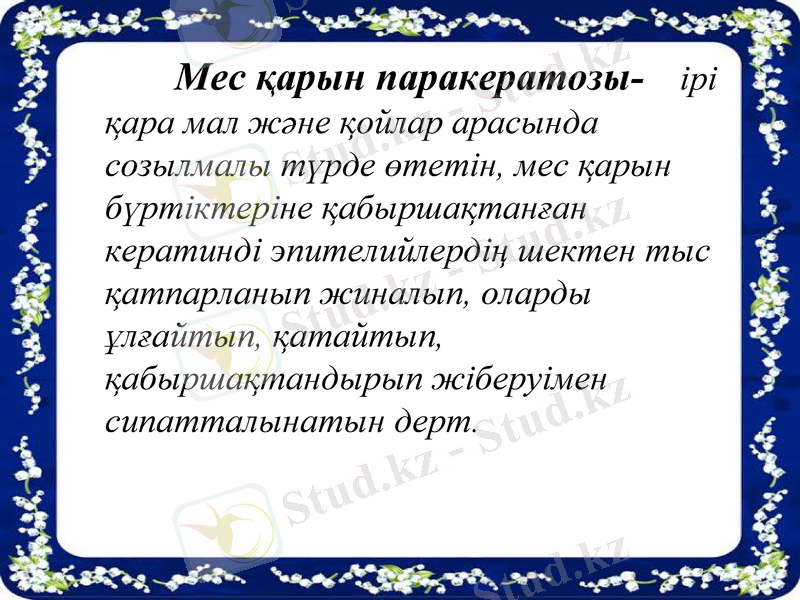 Мес қарын паракератозы- ірі қара мал және қойлар арасында созылмалы түрде өтетін, мес қарын бүртіктеріне қабыршақтанған кератинді эпителийлердің шектен тыс қатпарланып жиналып, оларды ұлғайтып, қатайтып, қабыршақтандырып жіберуімен сипатталынатын дерт.

Stud.kz - Stud.kz
Stud.kz - Stud.kz
Stud.kz - Stud.kz
Stud.kz - Stud.kz
Stud.kz